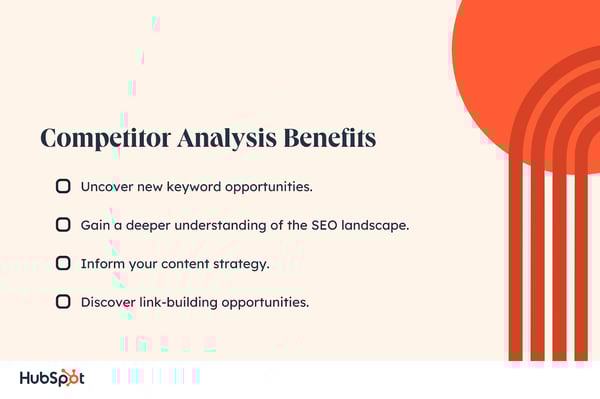 Competitor Analysis Benefits

Uncover new keyword opportunities.

Gain a deeper understanding of the SEO landscape.

Inform your content strategy.

Discover link-building opportunities.

HubSpot